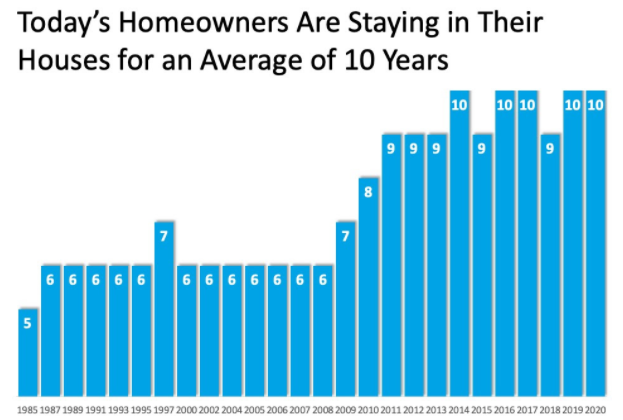 Today's Homeowners Are Staying in Their Houses for an Average of 10 Years

5 6 6 6 6 6 7 6 6 6 6 6 6 6 7 8 9 9 9 10 9 10 10 9 10 10

1985 1987 1989 1991 1993 1995 1997 2000 2002 2004 2005 2006 2007 2008 2009 2010 2011 2012 2013 2014 2015 2016 2017 2018 2019 2020